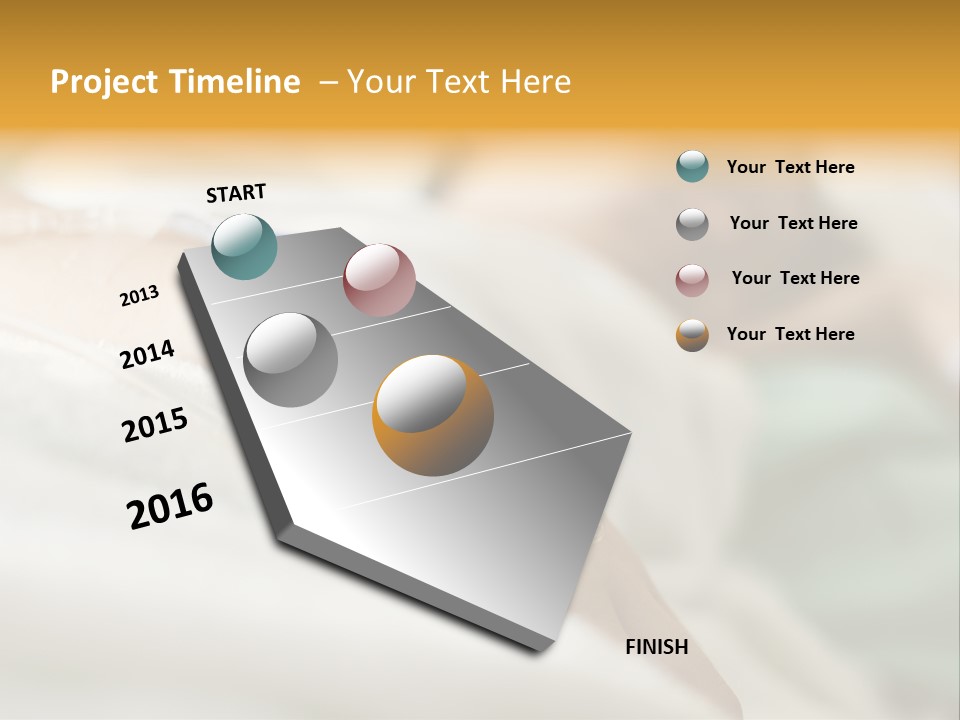 Project Timeline – Your Text Here

START

2013

2014

2015

2016

FINISH

Your Text Here

Your Text Here

Your Text Here

Your Text Here